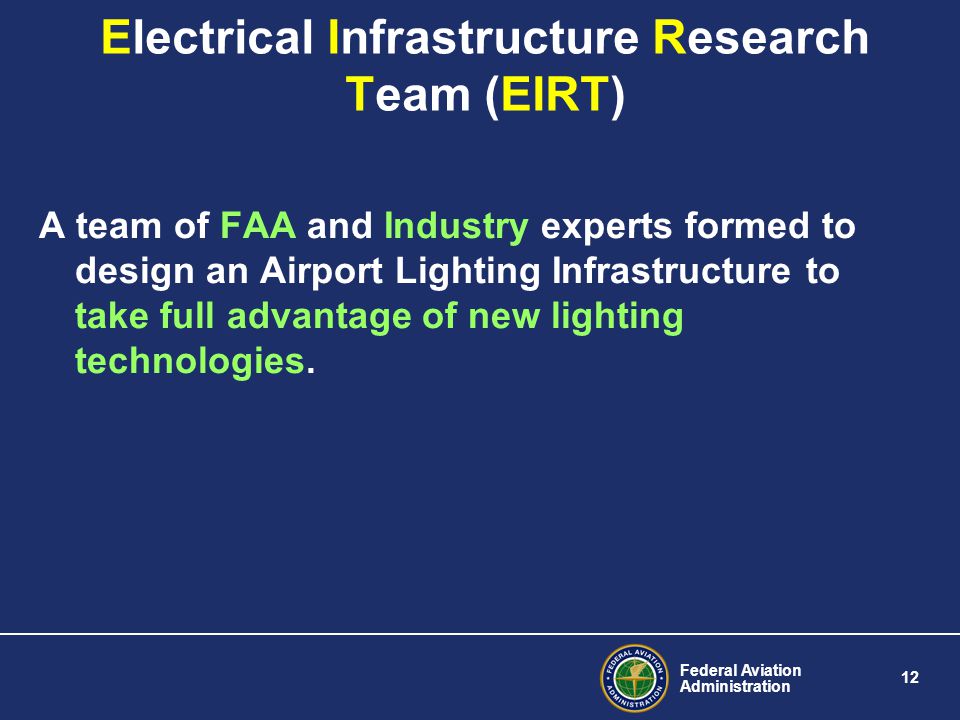 Electrical Infrastructure Research Team (EIRT)

A team of FAA and Industry experts formed to design an Airport Lighting Infrastructure to take full advantage of new lighting technologies.

FEDERAL AVIATION ADMINISTRATION

Federal Aviation Administration

12